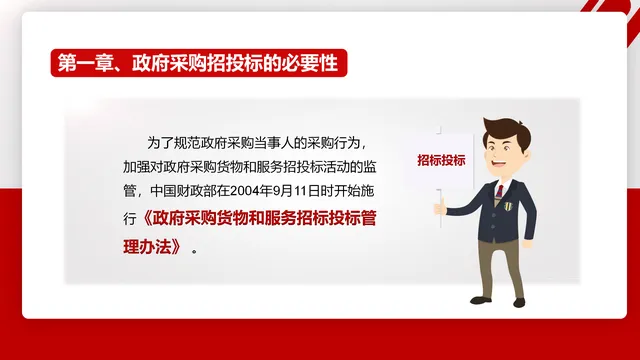 第一章、政府采购招投标的必要性

为了规范政府采购当事人的采购行为，加强对政府采购货物和服务招投标活动的监管，中国财政部在2004年9月11日时开始施行《政府采购货物和服务招标投标管理办法》。

招标投标